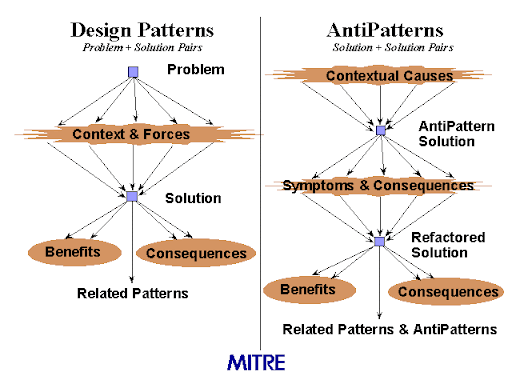 Design Patterns
Problem + Solution Pairs

Problem

Context & Forces

Solution

Benefits

Consequences

Related Patterns

AntiPatterns
Solution + Solution Pairs

Contextual Causes

AntiPattern Solution

Symptoms & Consequences

Refactored Solution

Benefits

Consequences

Related Patterns & AntiPatterns

MITRE